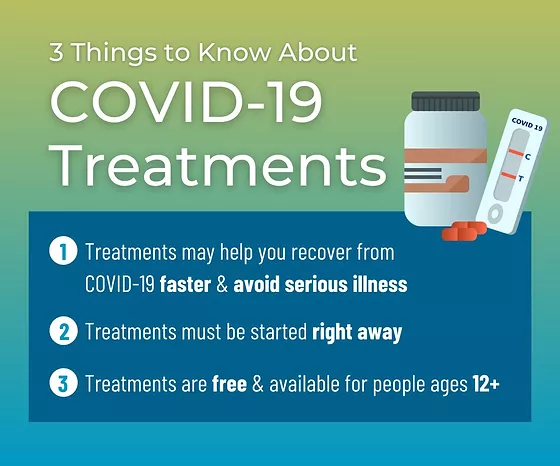 3 Things to Know About
COVID-19
Treatments

COVID 19
C
T

1 Treatments may help you recover from COVID-19 faster & avoid serious illness

2 Treatments must be started right away

3 Treatments are free & available for people ages 12+